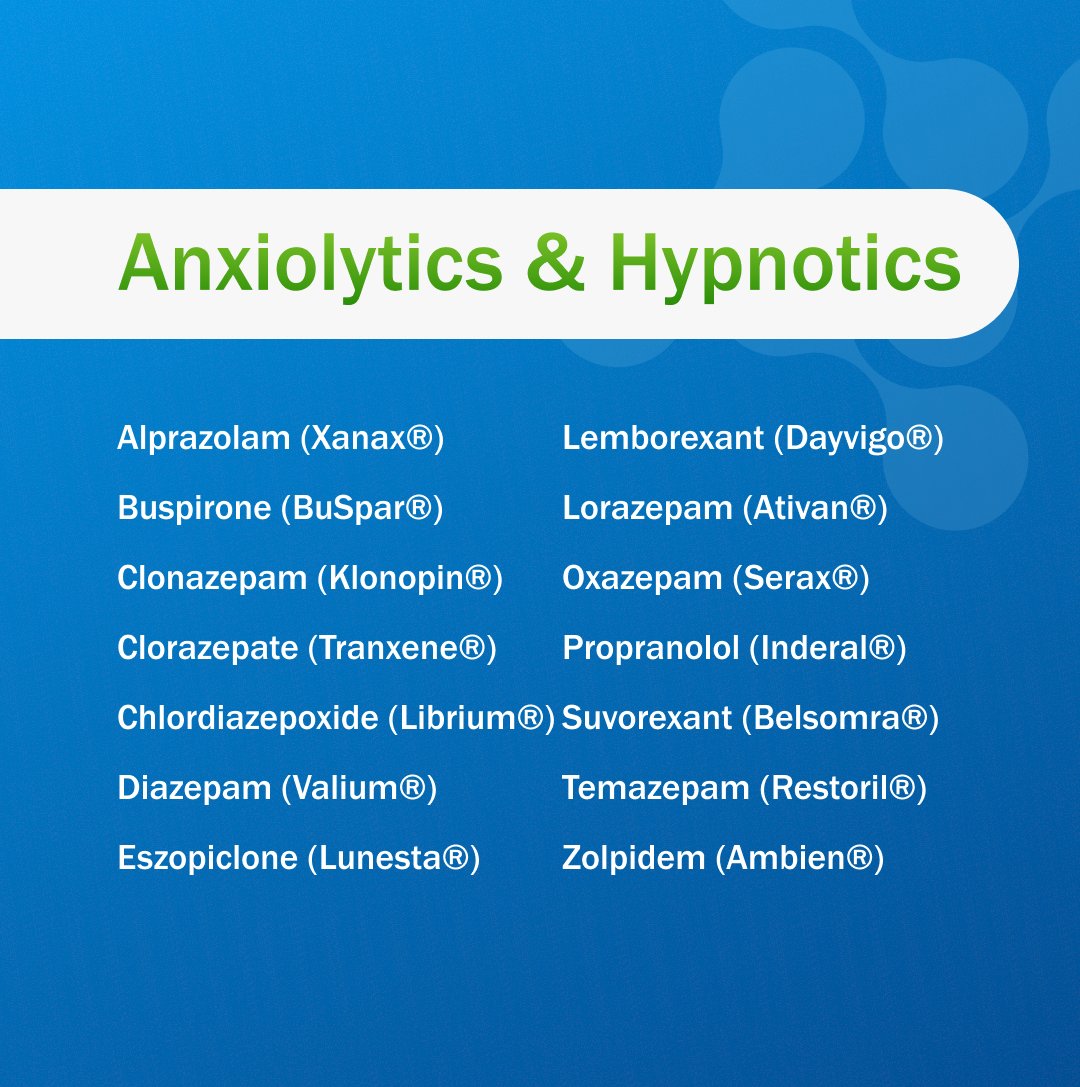 Anxiolytics & Hypnotics

Alprazolam (Xanax®)

Buspirone (BuSpar®)

Clonazepam (Klonopin®)

Clorazepate (Tranxene®)

Chlordiazepoxide (Librium®)

Diazepam (Valium®)

Eszopiclone (Lunesta®)

Lemborexant (Dayvigo®)

Lorazepam (Ativan®)

Oxazepam (Serax®)

Propranolol (Inderal®)

Suvorexant (Belsomra®)

Temazepam (Restoril®)

Zolpidem (Ambien®)